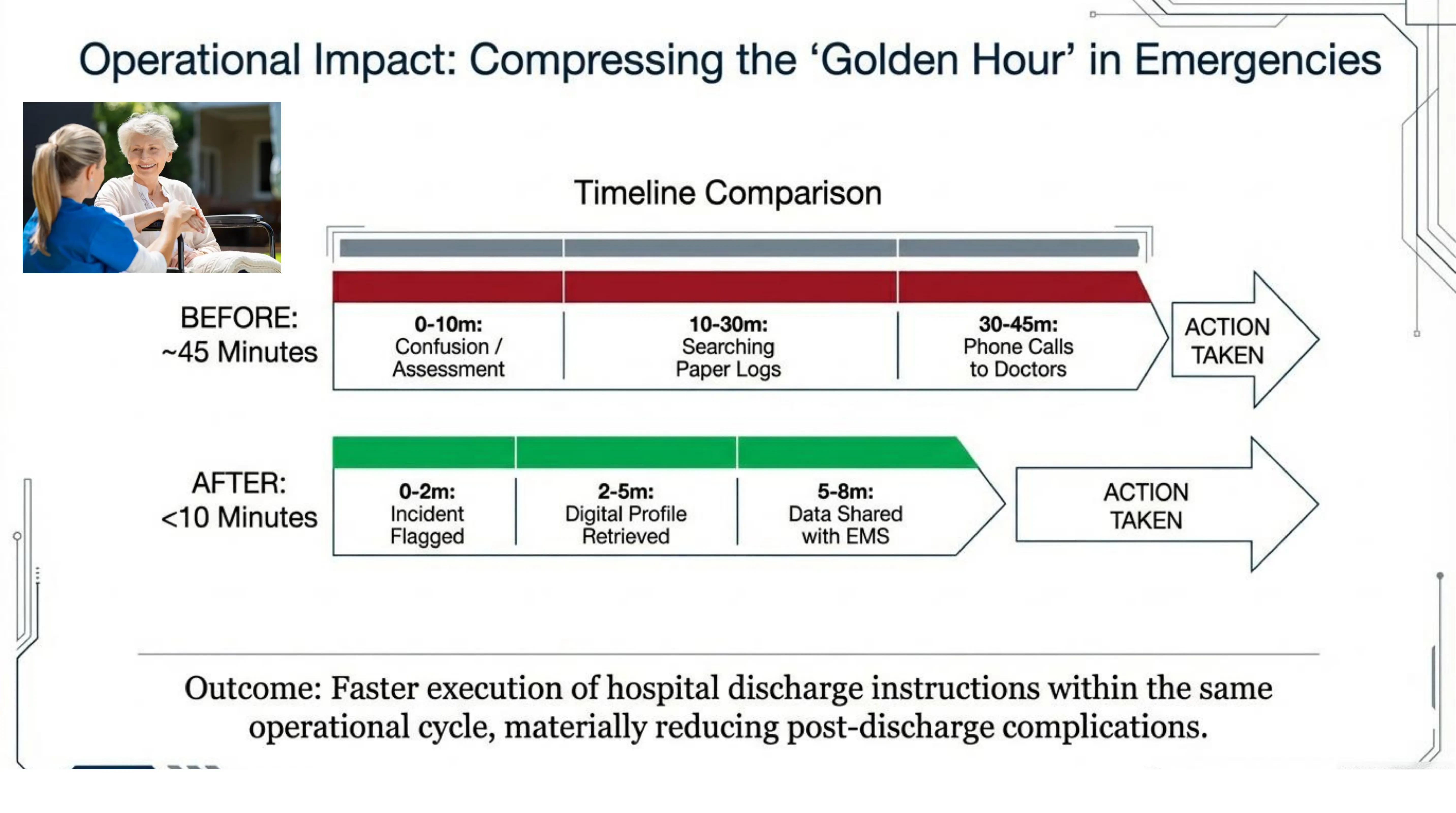 Operational Impact: Compressing the ‘Golden Hour’ in Emergencies

Timeline Comparison

BEFORE:
~45 Minutes

0-10m:
Confusion / Assessment

10-30m:
Searching Paper Logs

30-45m:
Phone Calls to Doctors

ACTION TAKEN

AFTER:
<10 Minutes

0-2m:
Incident Flagged

2-5m:
Digital Profile Retrieved

5-8m:
Data Shared with EMS

ACTION TAKEN

Outcome: Faster execution of hospital discharge instructions within the same operational cycle, materially reducing post-discharge complications.